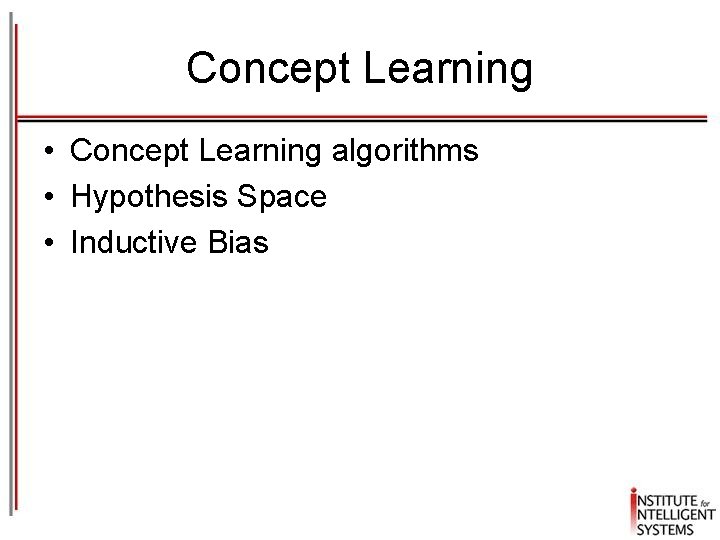 Concept Learning

• Concept Learning algorithms
• Hypothesis Space
• Inductive Bias

INSTITUTE for INTELLIGENT SYSTEMS